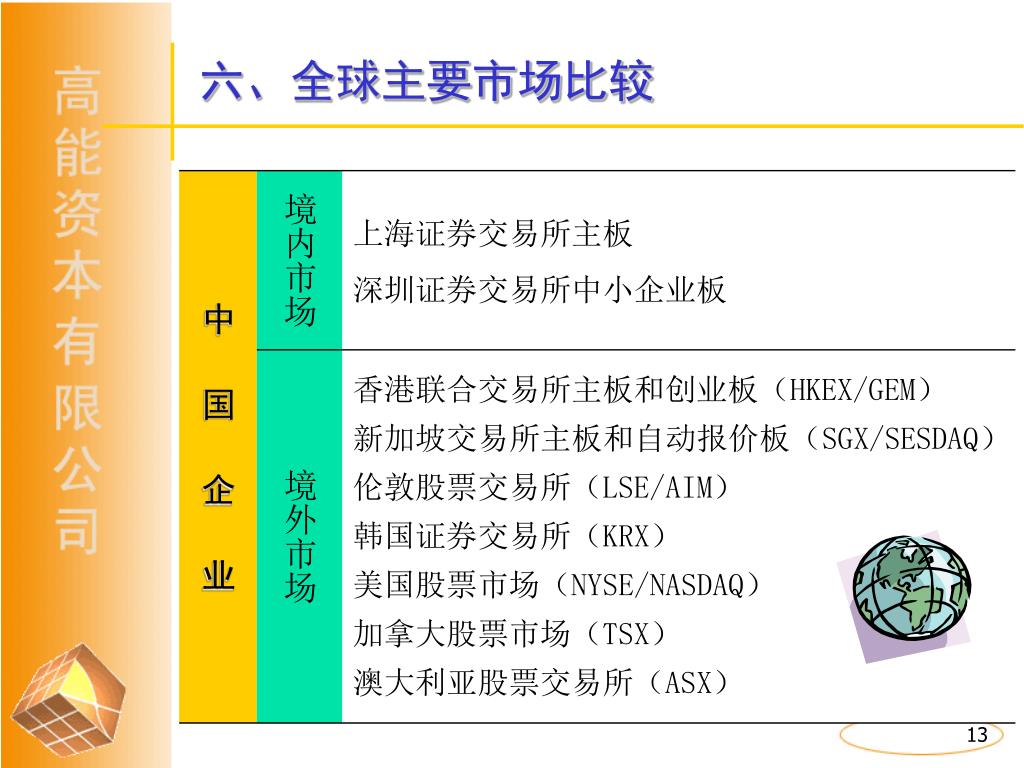 高能资本有限公司

六、全球主要市场比较

| 中国企业 | 境内市场 | 上海证券交易所主板<br>深圳证券交易所中小企业板 |
|---|---|---|
| | 境外市场 | 香港联合交易所主板和创业板（HKEX/GEM）<br>新加坡交易所主板和自动报价板（SGX/SESDAQ）<br>伦敦股票交易所（LSE/AIM）<br>韩国证券交易所（KRX）<br>美国股票市场（NYSE/NASDAQ）<br>加拿大股票市场（TSX）<br>澳大利亚股票交易所（ASX） |

13